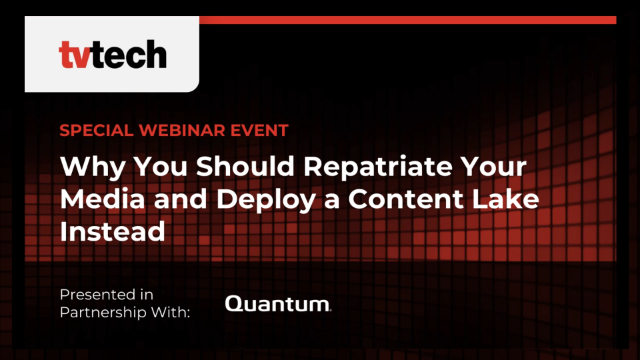 tvtech

SPECIAL WEBINAR EVENT

Why You Should Repatriate Your Media and Deploy a Content Lake Instead

Presented in Partnership With:

Quantum.